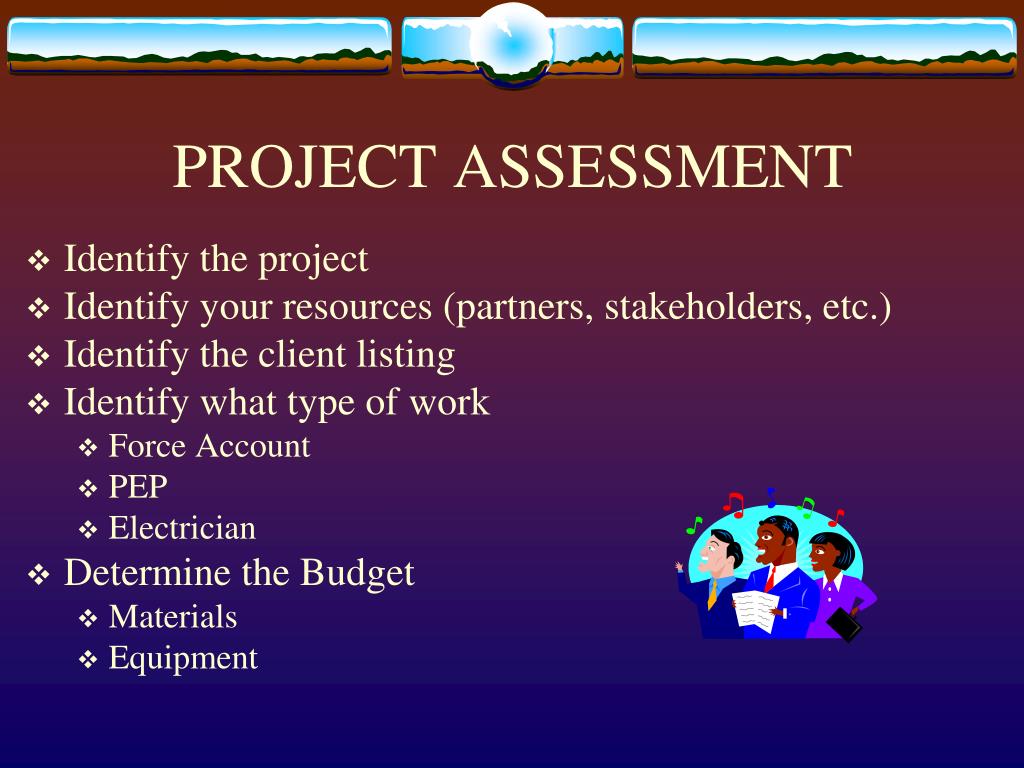 PROJECT ASSESSMENT

❖ Identify the project
❖ Identify your resources (partners, stakeholders, etc.)
❖ Identify the client listing
❖ Identify what type of work
 ❖ Force Account
 ❖ PEP
 ❖ Electrician
❖ Determine the Budget
 ❖ Materials
 ❖ Equipment